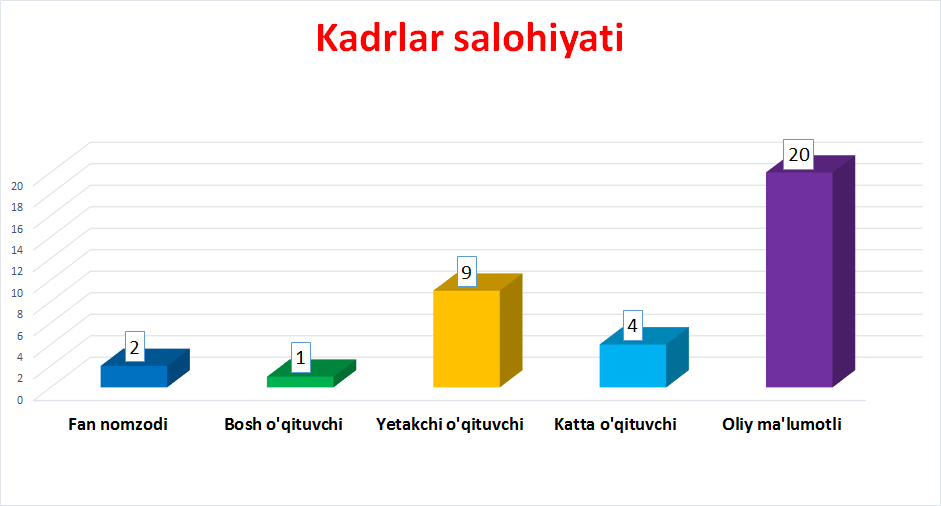 Kadrlar salohiyati

20
18
16
14
12
10
8
6
4
2
0

2
1
9
4
20

Fan nomzodi
Bosh o'qituvchi
Yetakchi o'qituvchi
Katta o'qituvchi
Oliy ma'lumotli